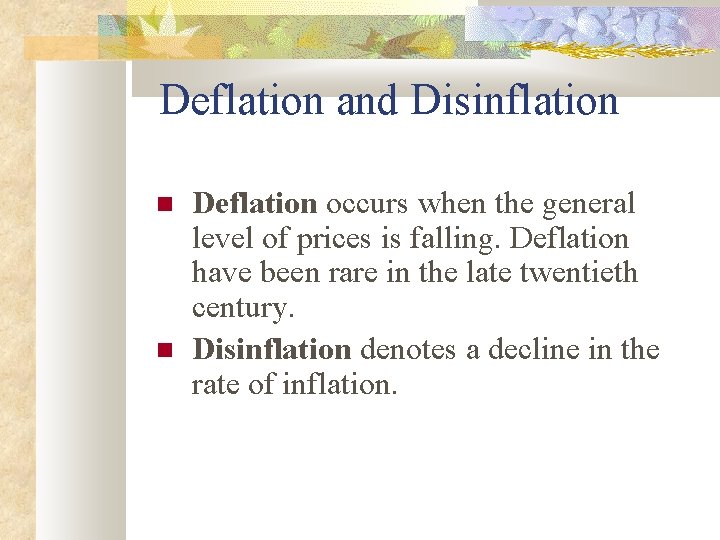 Deflation and Disinflation

Deflation occurs when the general level of prices is falling. Deflation have been rare in the late twentieth century.

Disinflation denotes a decline in the rate of inflation.